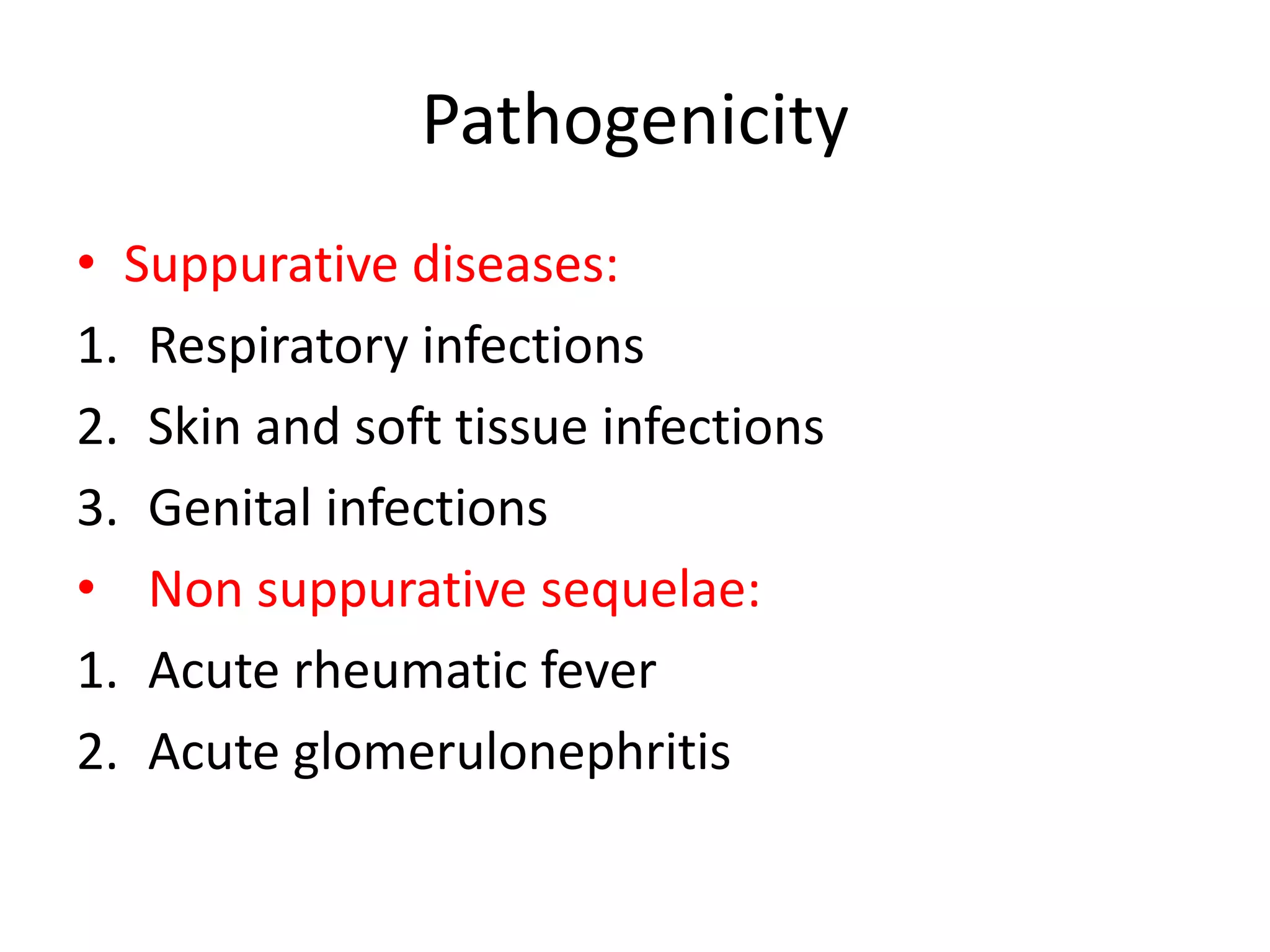 Pathogenicity

• Suppurative diseases:
1. Respiratory infections
2. Skin and soft tissue infections
3. Genital infections
• Non suppurative sequelae:
1. Acute rheumatic fever
2. Acute glomerulonephritis